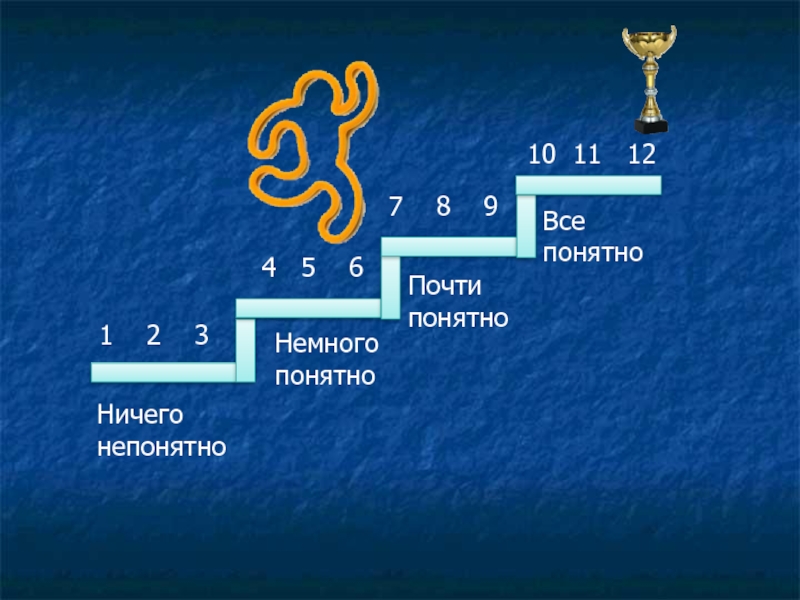 10 11 12

7 8 9

Все понятно

4 5 6

Почти понятно

1 2 3

Немного понятно

Ничего непонятно